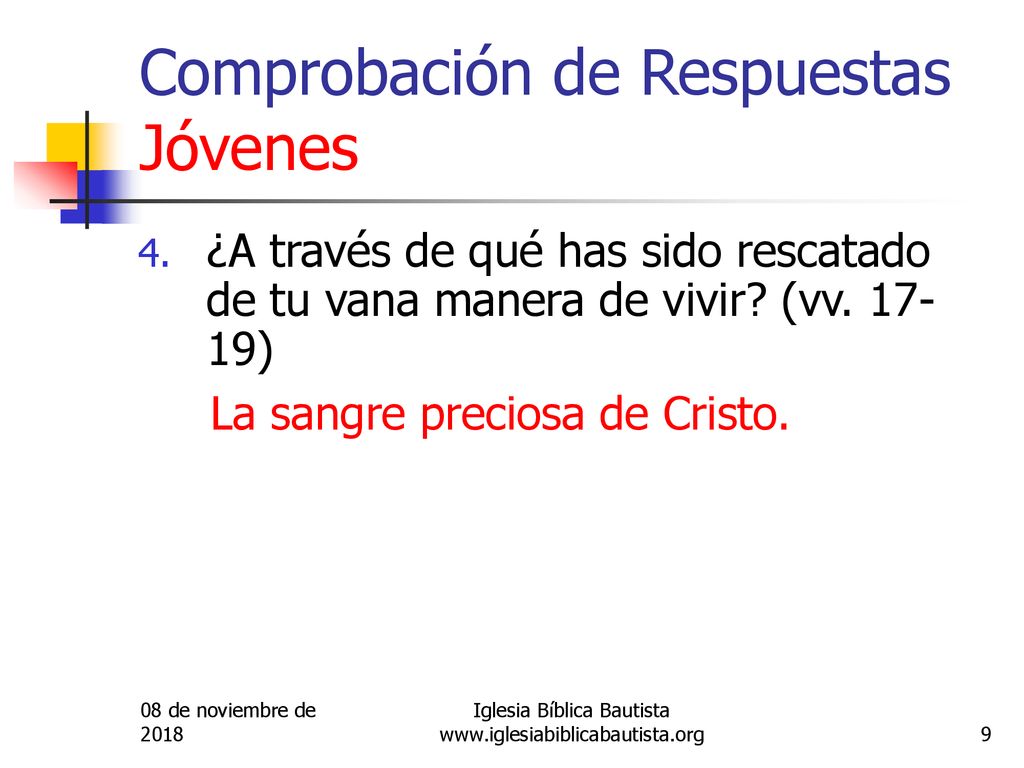 Comprobación de Respuestas Jóvenes

4. ¿A través de qué has sido rescatado de tu vana manera de vivir? (vv. 17-19)

La sangre preciosa de Cristo.

08 de noviembre de 2018

Iglesia Bíblica Bautista
www.iglesiabiblicabautista.org

9